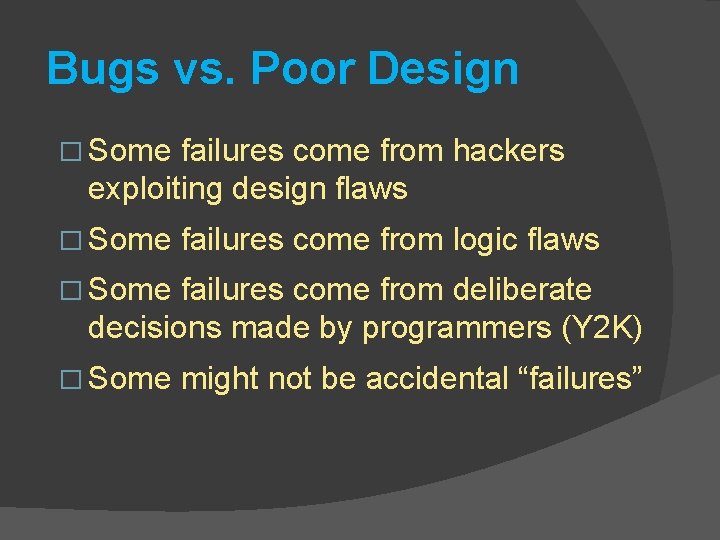 Bugs vs. Poor Design

□ Some failures come from hackers exploiting design flaws

□ Some failures come from logic flaws

□ Some failures come from deliberate decisions made by programmers (Y2K)

□ Some might not be accidental “failures”